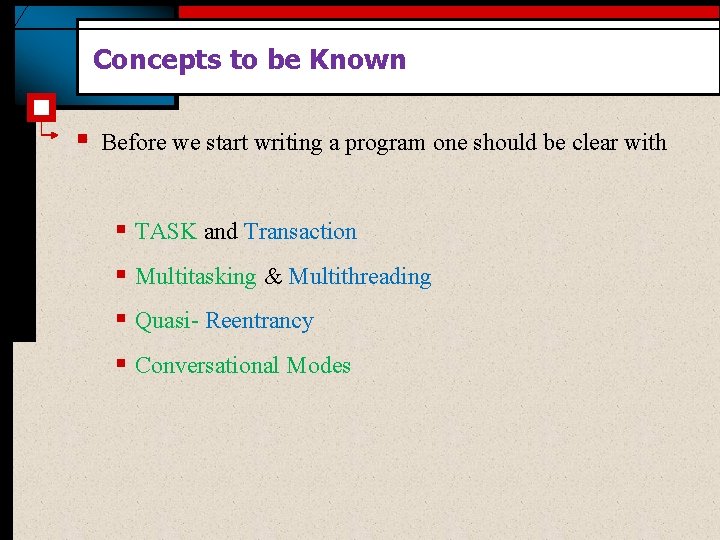 Concepts to be Known

Before we start writing a program one should be clear with

TASK and Transaction

Multitasking & Multithreading

Quasi- Reentrancy

Conversational Modes